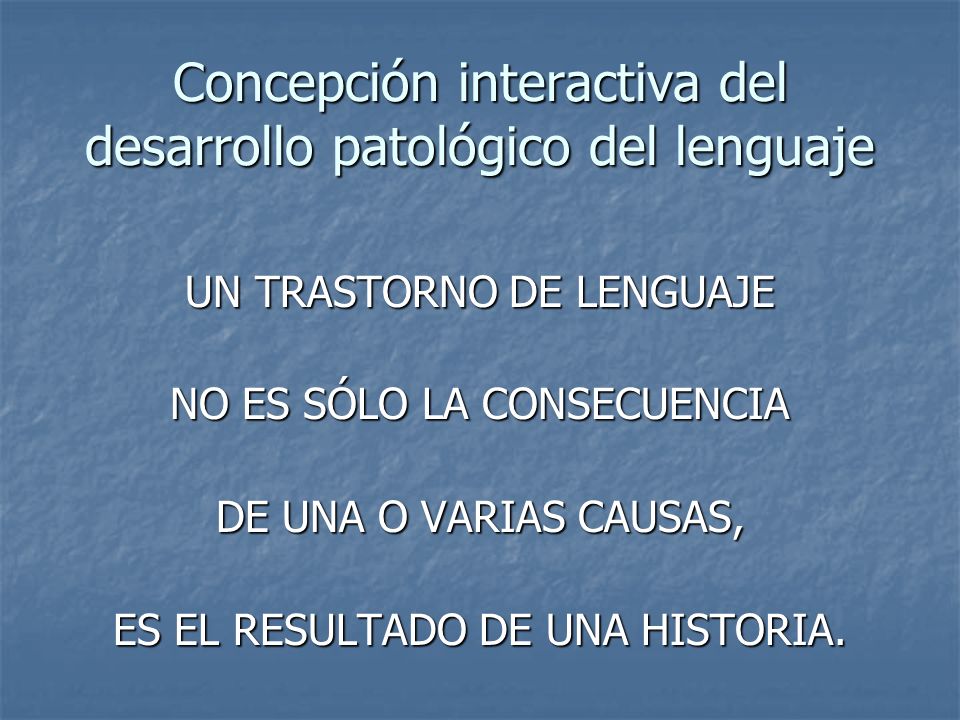 Concepción interactiva del desarrollo patológico del lenguaje

UN TRASTORNO DE LENGUAJE

NO ES SÓLO LA CONSECUENCIA

DE UNA O VARIAS CAUSAS,

ES EL RESULTADO DE UNA HISTORIA.